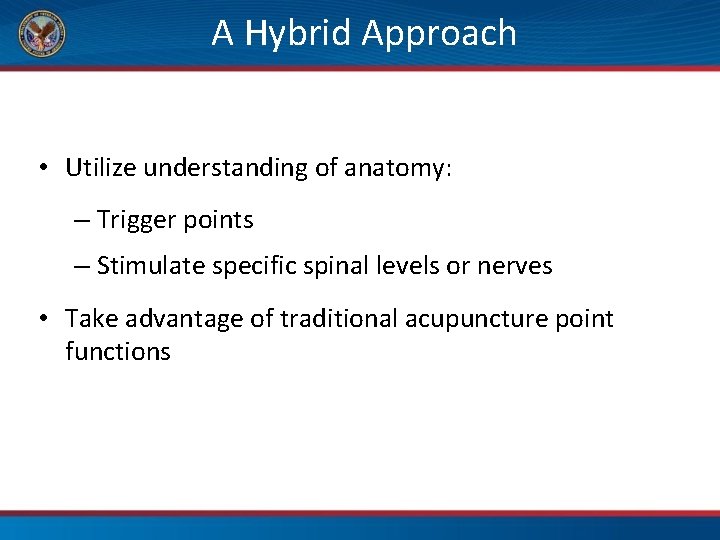 A Hybrid Approach

• Utilize understanding of anatomy:

– Trigger points

– Stimulate specific spinal levels or nerves

• Take advantage of traditional acupuncture point functions